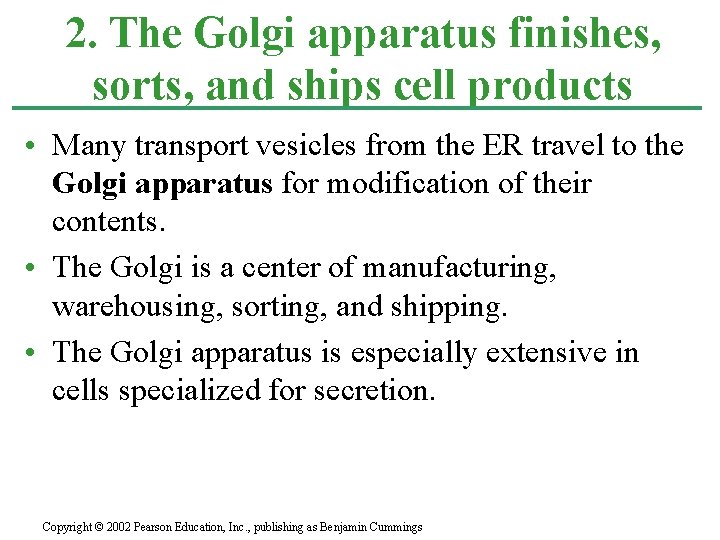 2. The Golgi apparatus finishes, sorts, and ships cell products

• Many transport vesicles from the ER travel to the Golgi apparatus for modification of their contents.

• The Golgi is a center of manufacturing, warehousing, sorting, and shipping.

• The Golgi apparatus is especially extensive in cells specialized for secretion.

Copyright © 2002 Pearson Education, Inc., publishing as Benjamin Cummings